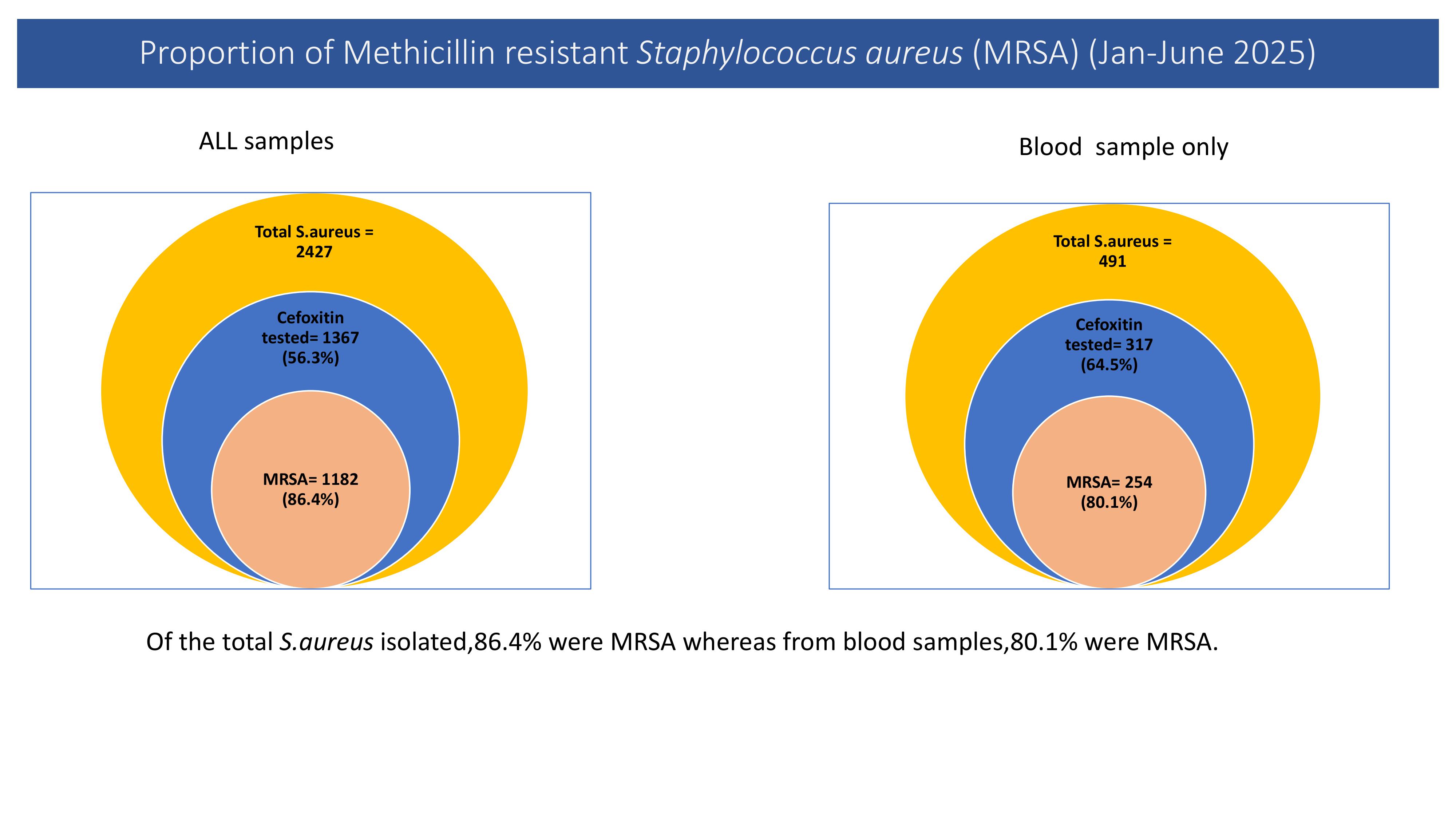 Proportion of Methicillin resistant Staphylococcus aureus (MRSA) (Jan-June 2025)

ALL samples

Total S.aureus = 2427

Cefoxitin tested= 1367 (56.3%)

MRSA= 1182 (86.4%)

Blood sample only

Total S.aureus = 491

Cefoxitin tested= 317 (64.5%)

MRSA= 254 (80.1%)

Of the total S.aureus isolated,86.4% were MRSA whereas from blood samples,80.1% were MRSA.